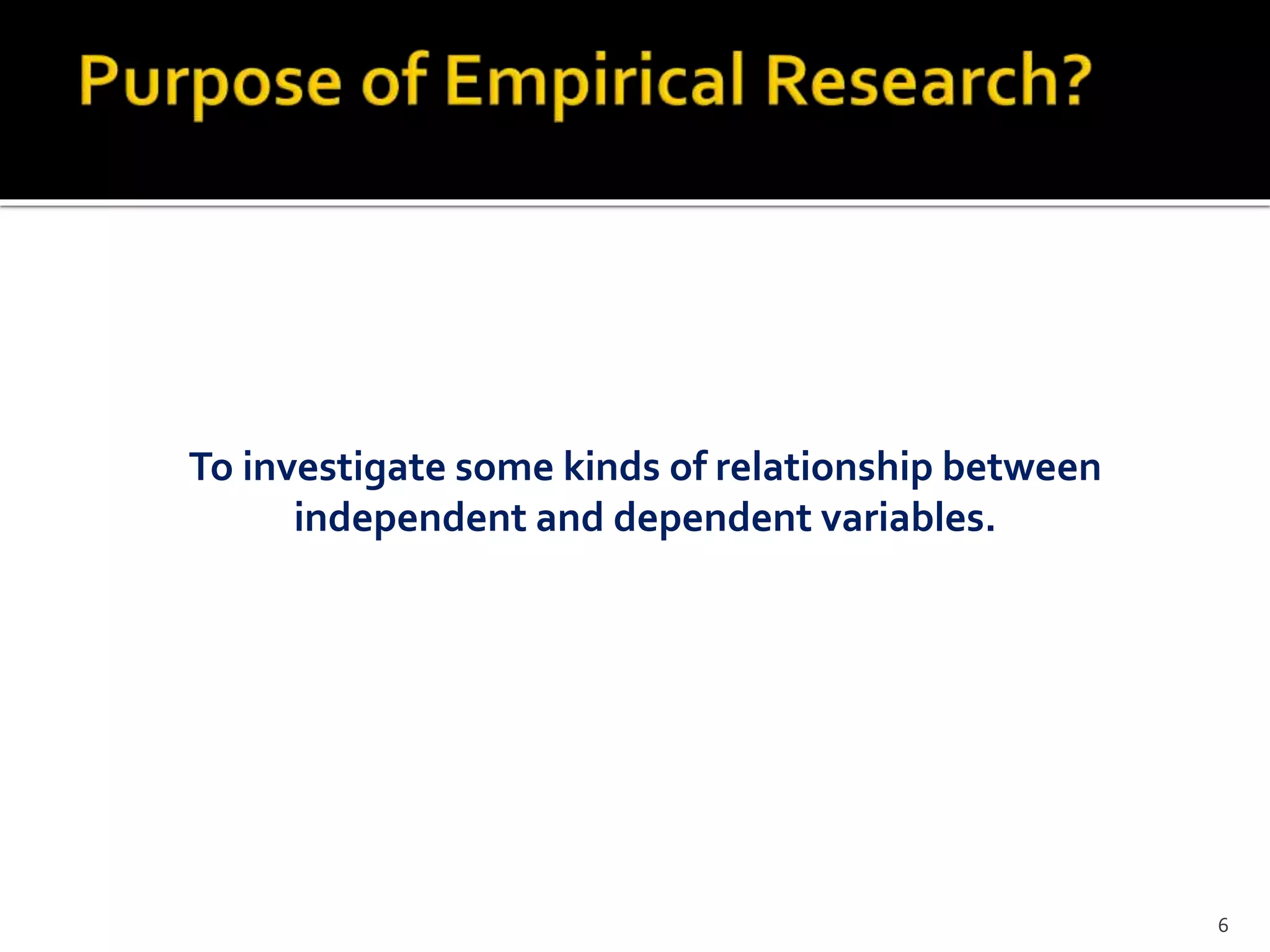 Purpose of Empirical Research?

To investigate some kinds of relationship between independent and dependent variables.

6